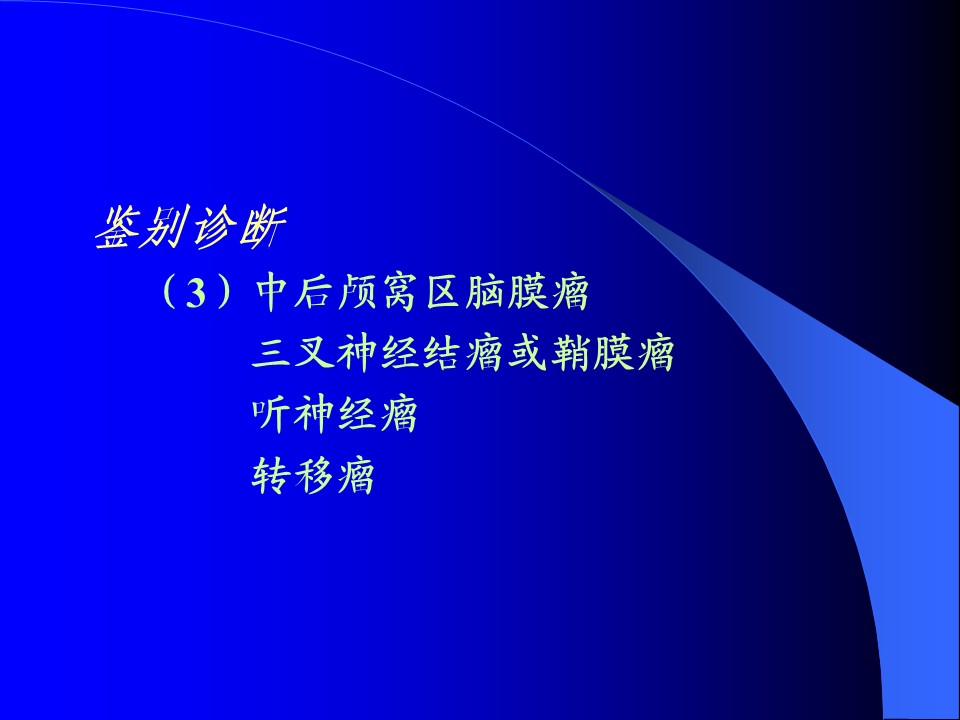 鉴别诊断

（3）中后颅窝区脑膜瘤

三叉神经结瘤或鞘膜瘤

听神经瘤

转移瘤